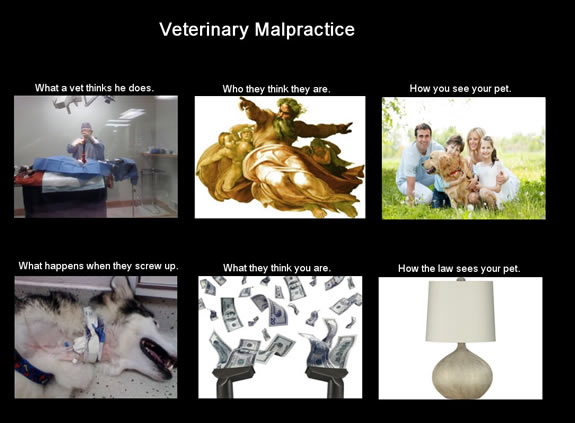 Veterinary Malpractice

What a vet thinks he does.

Who they think they are.

How you see your pet.

What happens when they screw up.

What they think you are.

How the law sees your pet.